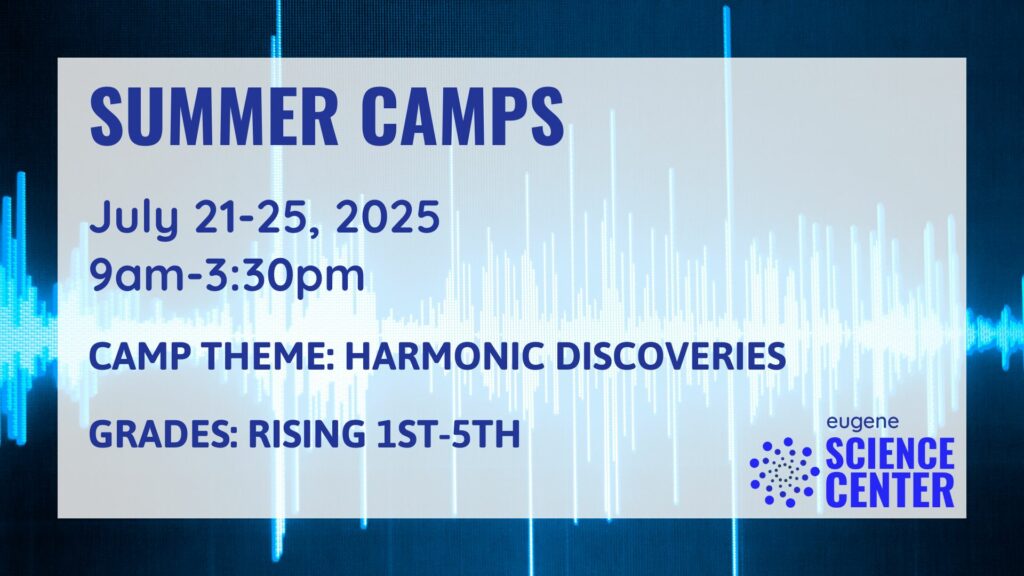 SUMMER CAMPS

July 21-25, 2025
9am-3:30pm

CAMP THEME: HARMONIC DISCOVERIES

GRADES: RISING 1ST-5TH

eugene
SCIENCE
CENTER